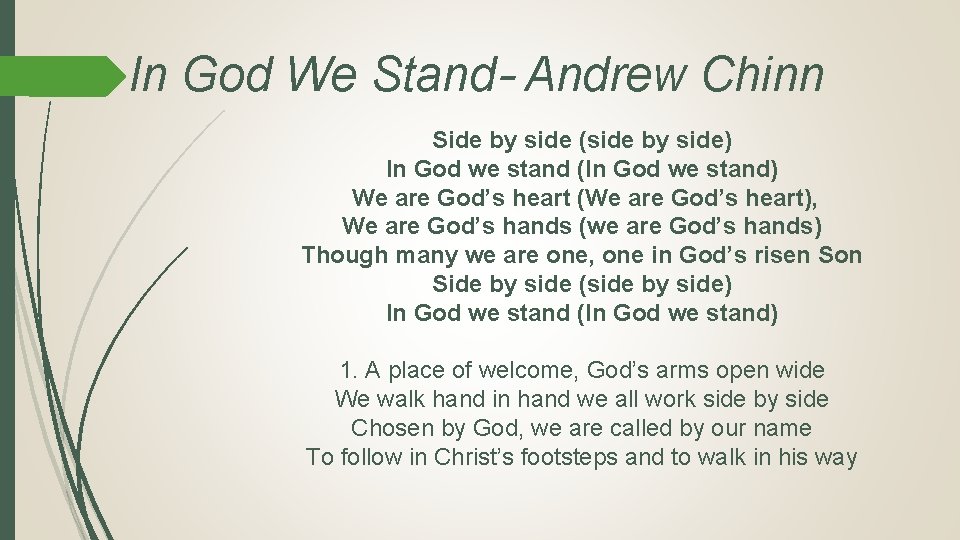 In God We Stand- Andrew Chinn

Side by side (side by side)
In God we stand (In God we stand)
We are God’s heart (We are God’s heart),
We are God’s hands (we are God’s hands)
Though many we are one, one in God’s risen Son
Side by side (side by side)
In God we stand (In God we stand)

1. A place of welcome, God’s arms open wide
We walk hand in hand we all work side by side
Chosen by God, we are called by our name
To follow in Christ’s footsteps and to walk in his way